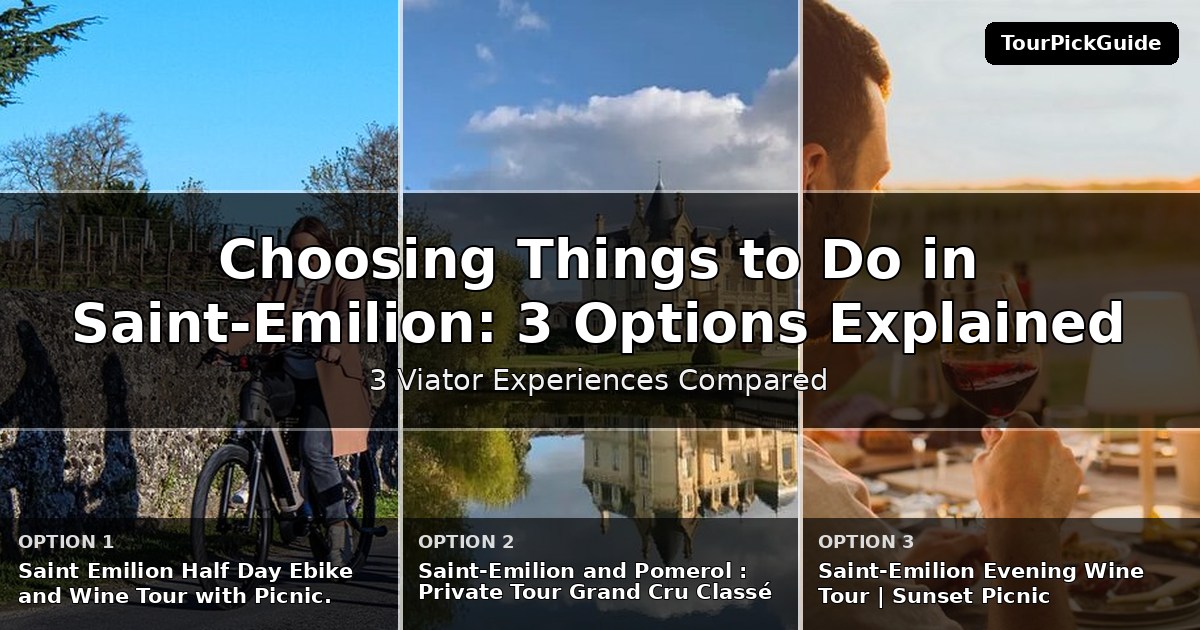 TourPickGuide

Choosing Things to Do in Saint-Emilion: 3 Options Explained

3 Viator Experiences Compared

OPTION 1
Saint Emilion Half Day Ebike and Wine Tour with Picnic.

OPTION 2
Saint-Emilion and Pomerol : Private Tour Grand Cru Classé

OPTION 3
Saint-Emilion Evening Wine Tour | Sunset Picnic